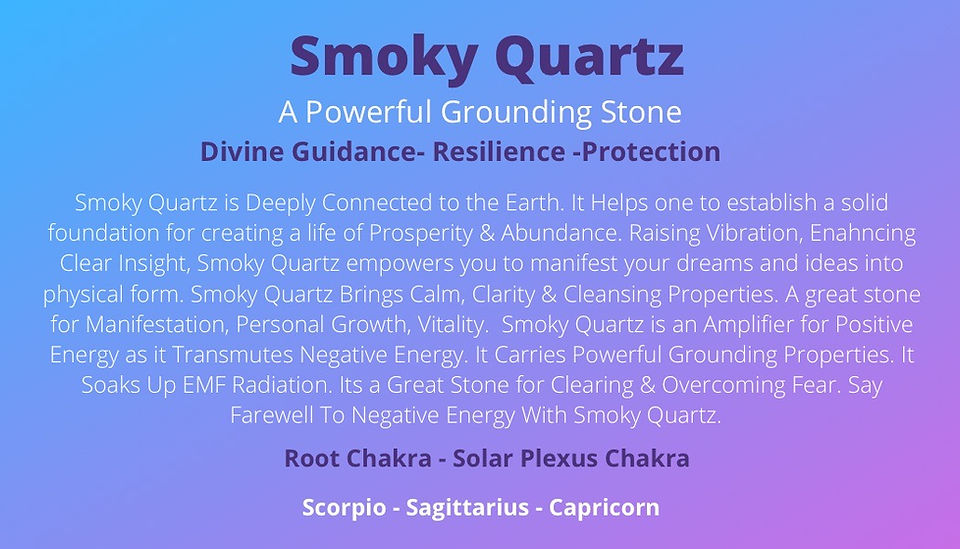 Smoky Quartz

A Powerful Grounding Stone

Divine Guidance- Resilience -Protection

Smoky Quartz is Deeply Connected to the Earth. It Helps one to establish a solid foundation for creating a life of Prosperity & Abundance. Raising Vibration, Enahncing Clear Insight, Smoky Quartz empowers you to manifest your dreams and ideas into physical form. Smoky Quartz Brings Calm, Clarity & Cleansing Properties. A great stone for Manifestation, Personal Growth, Vitality. Smoky Quartz is an Amplifier for Positive Energy as it Transmutes Negative Energy. It Carries Powerful Grounding Properties. It Soaks Up EMF Radiation. Its a Great Stone for Clearing & Overcoming Fear. Say Farewell To Negative Energy With Smoky Quartz.

Root Chakra - Solar Plexus Chakra

Scorpio - Sagittarius - Capricorn